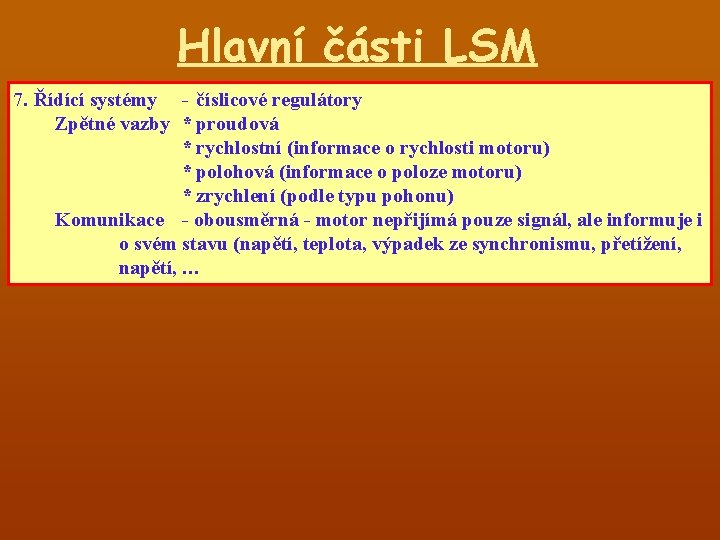 Hlavní části LSM

7. Řídící systémy - číslicové regulátory
Zpětné vazby * proudová
* rychlostní (informace o rychlosti motoru)
* polohová (informace o poloze motoru)
* zrychlení (podle typu pohonu)
Komunikace - obousměrná - motor nepřijímá pouze signál, ale informuje i o svém stavu (napětí, teplota, výpadek ze synchronismu, přetížení, napětí, …